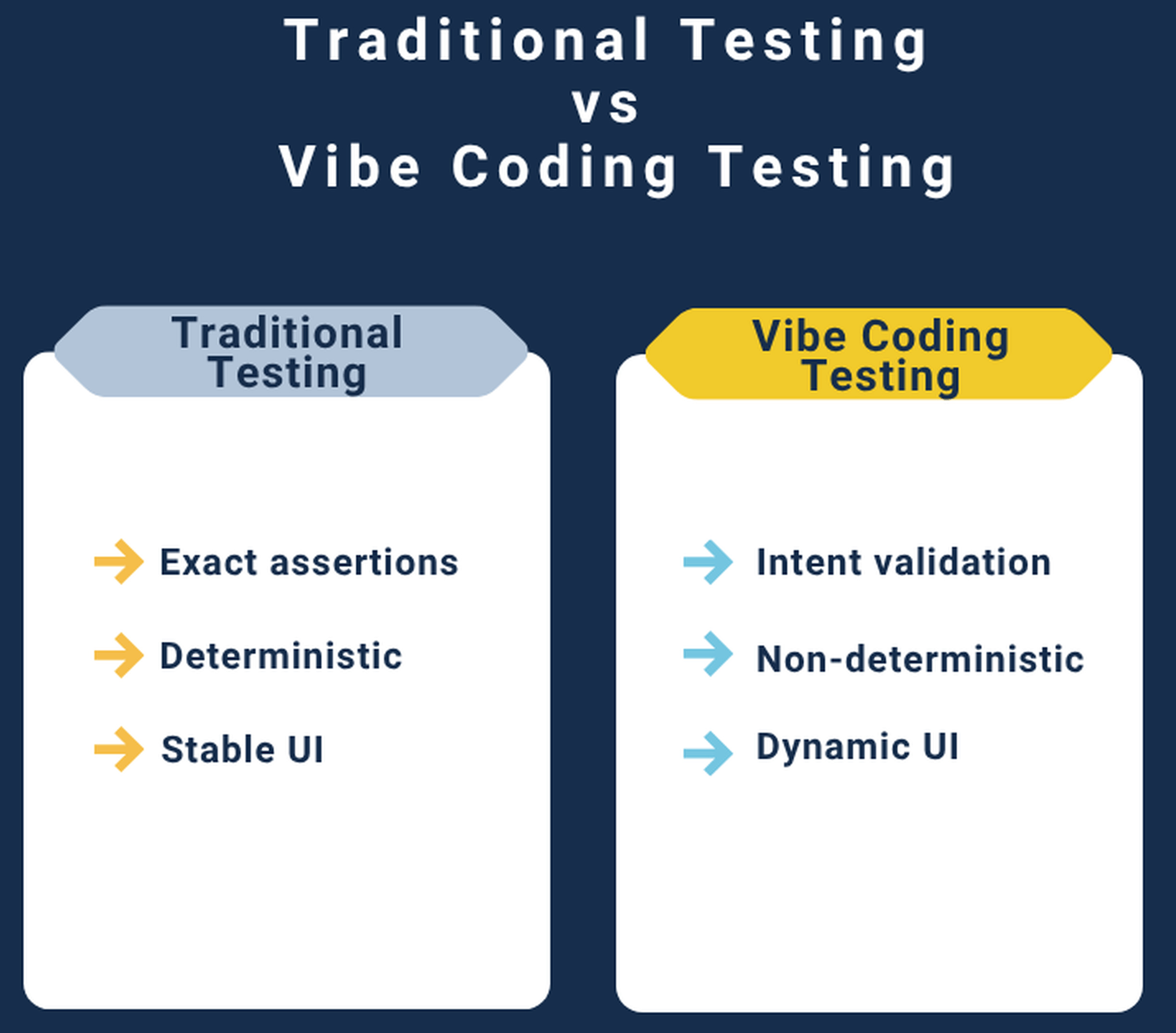 Traditional Testing
vs
Vibe Coding Testing

Traditional Testing

Exact assertions

Deterministic

Stable UI

Vibe Coding Testing

Intent validation

Non-deterministic

Dynamic UI